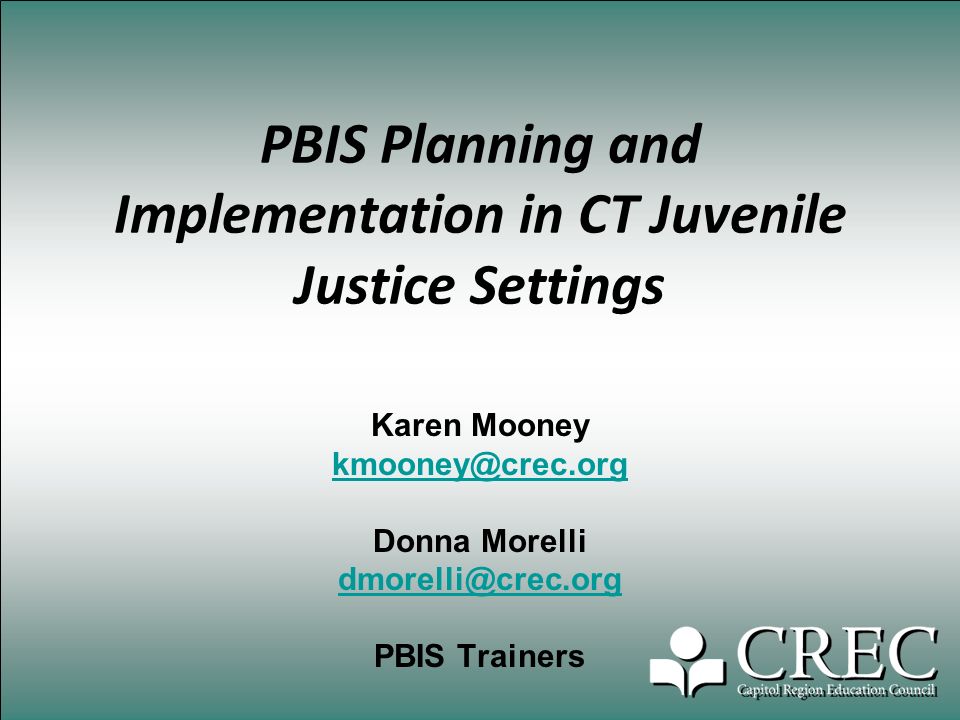 PBIS Planning and Implementation in CT Juvenile Justice Settings

Karen Mooney
kmooney@crec.org

Donna Morelli
dmorelli@crec.org

PBIS Trainers

CREC
Capitol Region Education Council